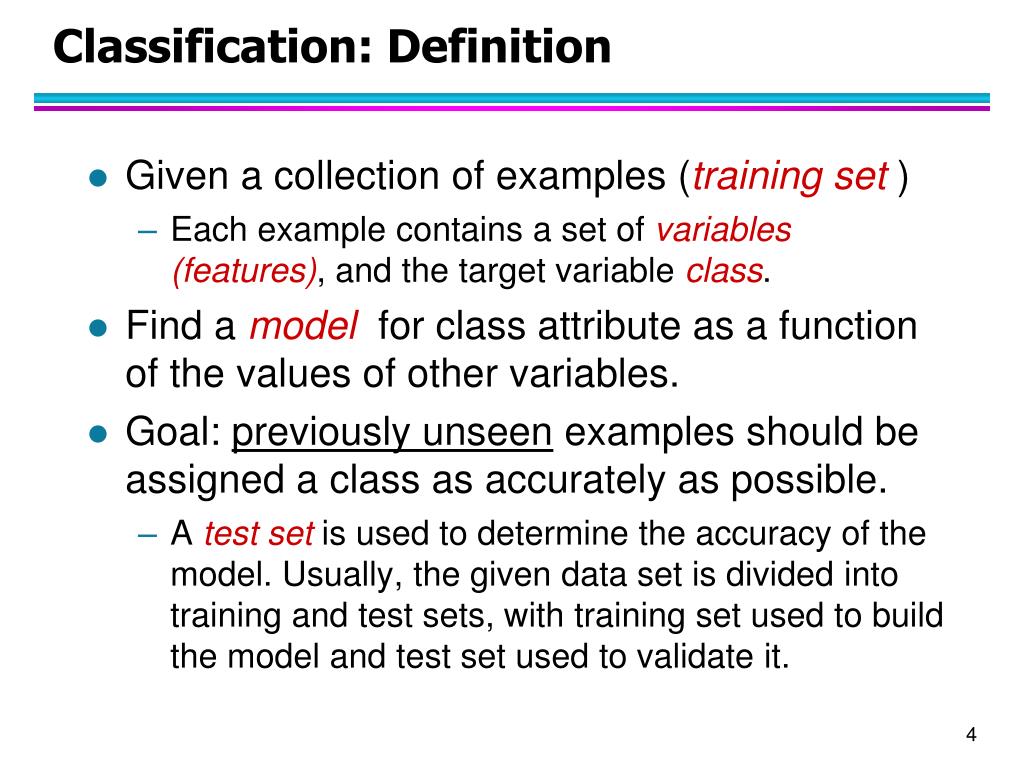 Classification: Definition

● Given a collection of examples (training set )
– Each example contains a set of variables (features), and the target variable class.

● Find a model for class attribute as a function of the values of other variables.

● Goal: previously unseen examples should be assigned a class as accurately as possible.
– A test set is used to determine the accuracy of the model. Usually, the given data set is divided into training and test sets, with training set used to build the model and test set used to validate it.

4